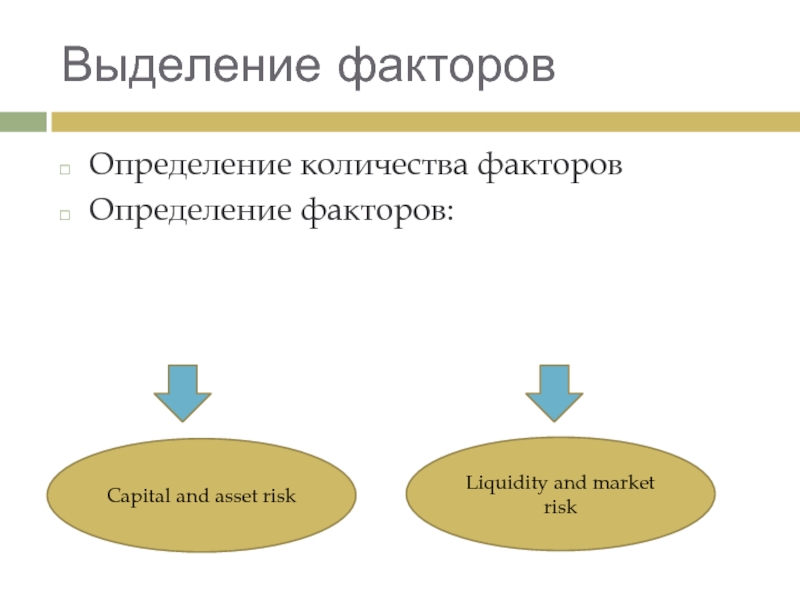 Выделение факторов

Определение количества факторов

Определение факторов:

Capital and asset risk

Liquidity and market risk